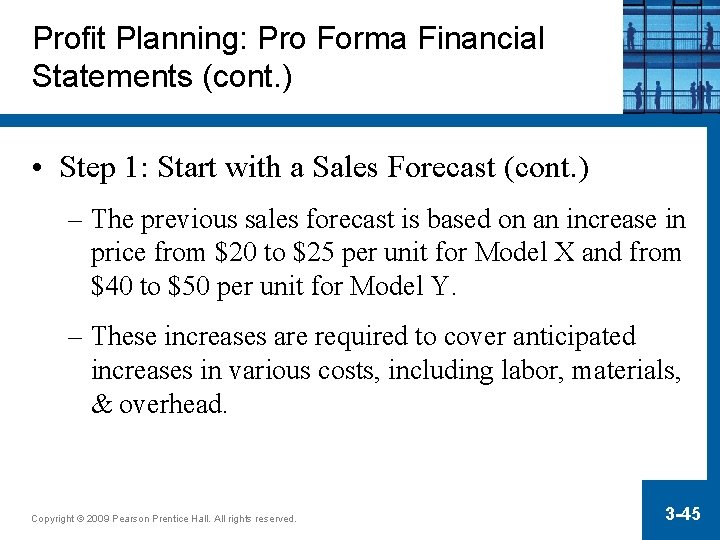 Profit Planning: Pro Forma Financial Statements (cont.)

• Step 1: Start with a Sales Forecast (cont.)

– The previous sales forecast is based on an increase in price from \$20 to \$25 per unit for Model X and from \$40 to \$50 per unit for Model Y.

– These increases are required to cover anticipated increases in various costs, including labor, materials, & overhead.

Copyright © 2009 Pearson Prentice Hall. All rights reserved.

3-45